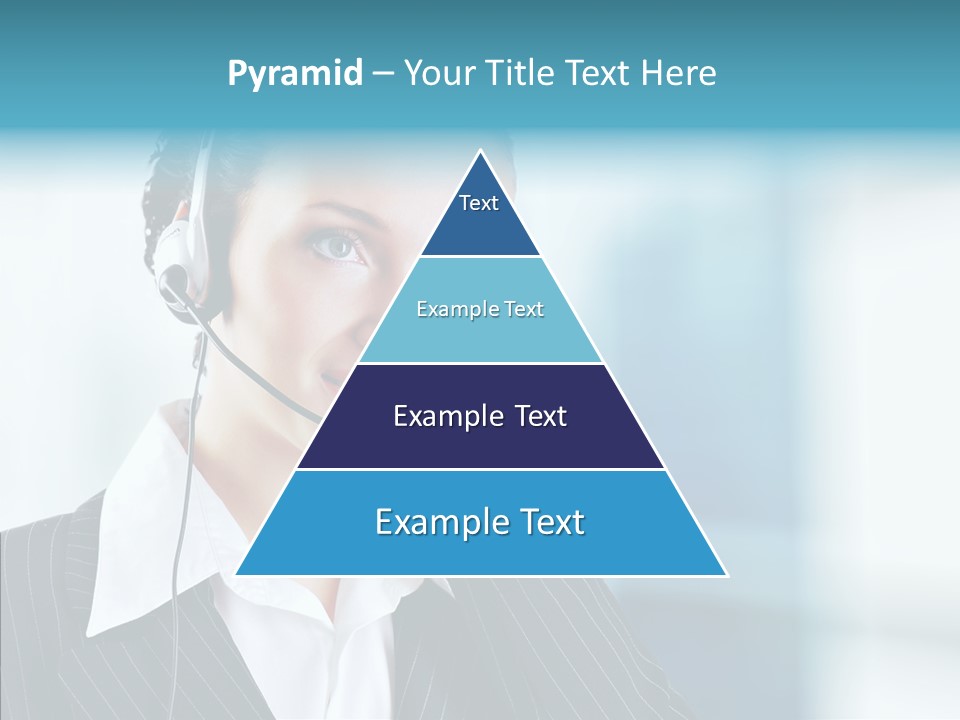 Pyramid – Your Title Text Here

Text

Example Text

Example Text

Example Text